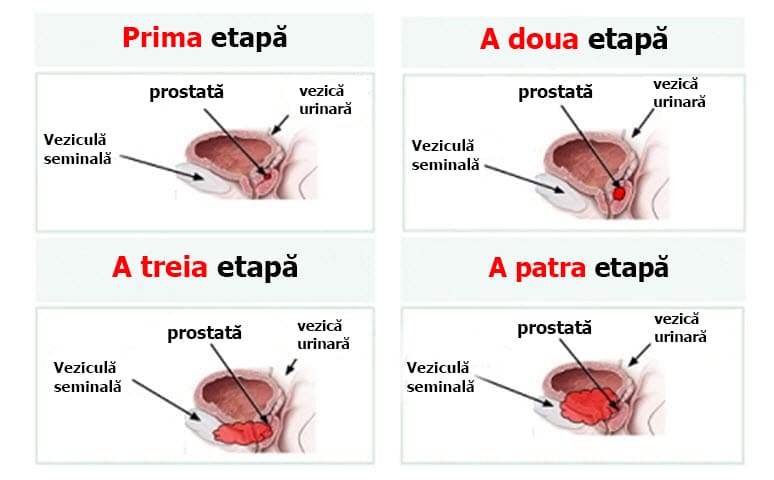 Prima etapă

prostată

vezică urinară

Veziculă seminală

A doua etapă

prostată

vezică urinară

Veziculă seminală

A treia etapă

prostată

vezică urinară

Veziculă seminală

A patra etapă

prostată

vezică urinară

Veziculă seminală